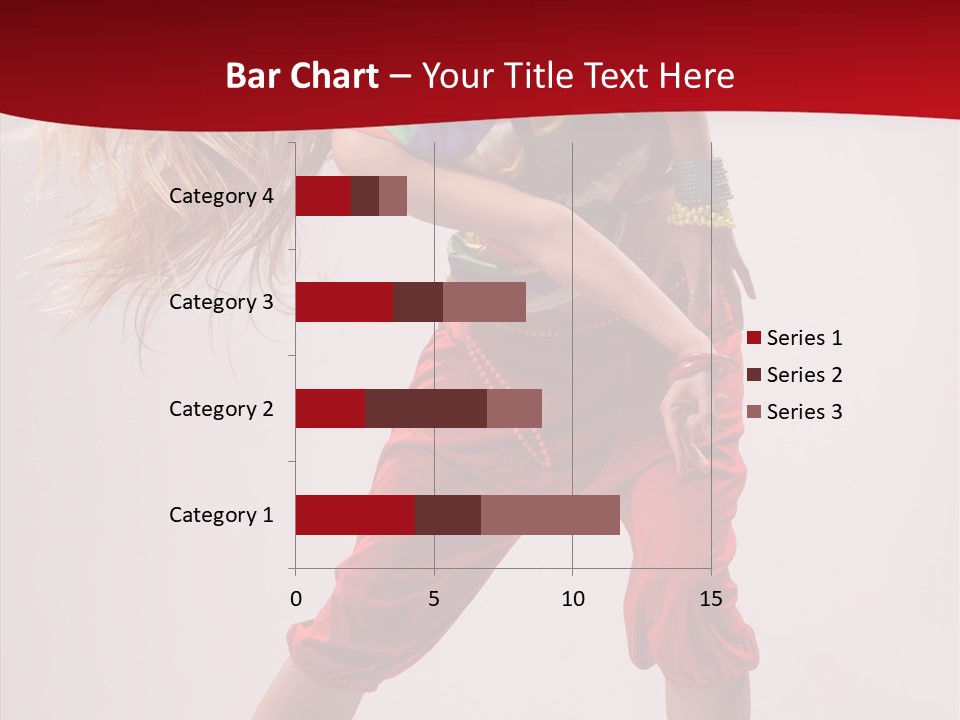 Bar Chart – Your Title Text Here

Category 4
Category 3
Category 2
Category 1

0
5
10
15

Series 1
Series 2
Series 3